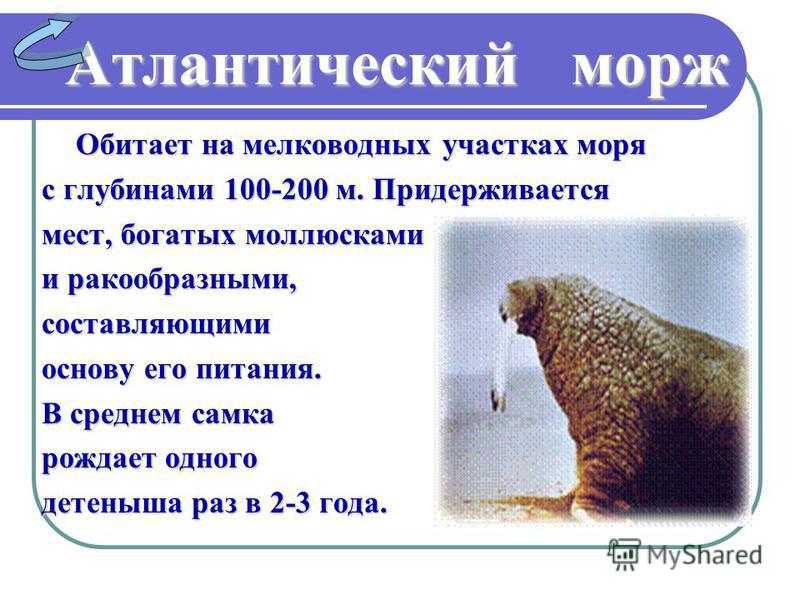 Атлантический морж

Обитает на мелководных участках моря с глубинами 100-200 м. Придерживается мест, богатых моллюсками и ракообразными, составляющими основу его питания. В среднем самка рождает одного детеныша раз в 2-3 года.

MyShared